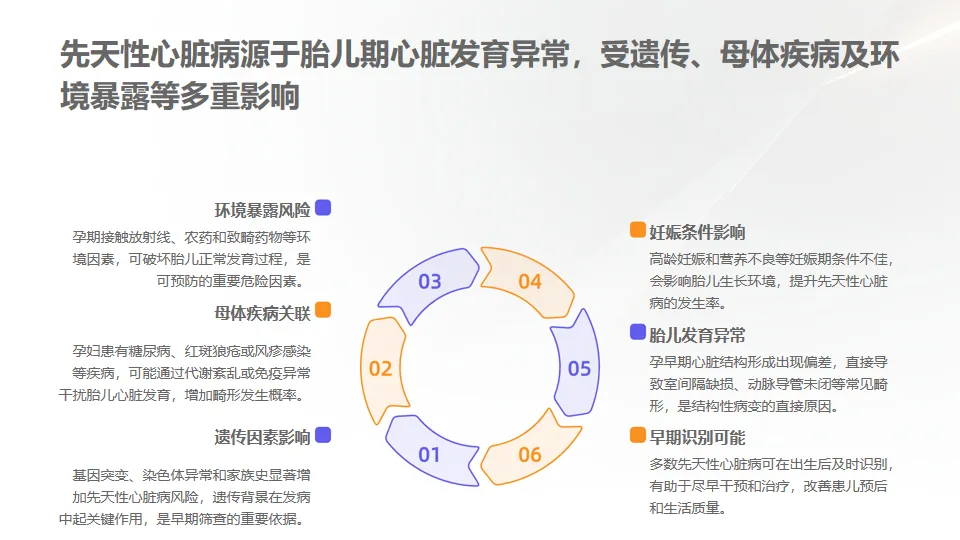 先天性心脏病源于胎儿期心脏发育异常，受遗传、母体疾病及环境暴露等多重影响

环境暴露风险

孕期接触放射线、农药和致畸药物等环境因素，可破坏胎儿正常发育过程，是可预防的重要危险因素。

母体疾病关联

孕妇患有糖尿病、红斑狼疮或风疹感染等疾病，可能通过代谢紊乱或免疫异常干扰胎儿心脏发育，增加畸形发生概率。

遗传因素影响

基因突变、染色体异常和家族史显著增加先天性心脏病风险，遗传背景在发病中起关键作用，是早期筛查的重要依据。

03

04

02

05

01

06

妊娠条件影响

高龄妊娠和营养不良等妊娠期条件不佳，会影响胎儿生长环境，提升先天性心脏病的发生率。

胎儿发育异常

孕早期心脏结构形成出现偏差，直接导致室间隔缺损、动脉导管未闭等常见畸形，是结构性病变的直接原因。

早期识别可能

多数先天性心脏病可在出生后及时识别，有助于尽早干预和治疗，改善患儿预后和生活质量。